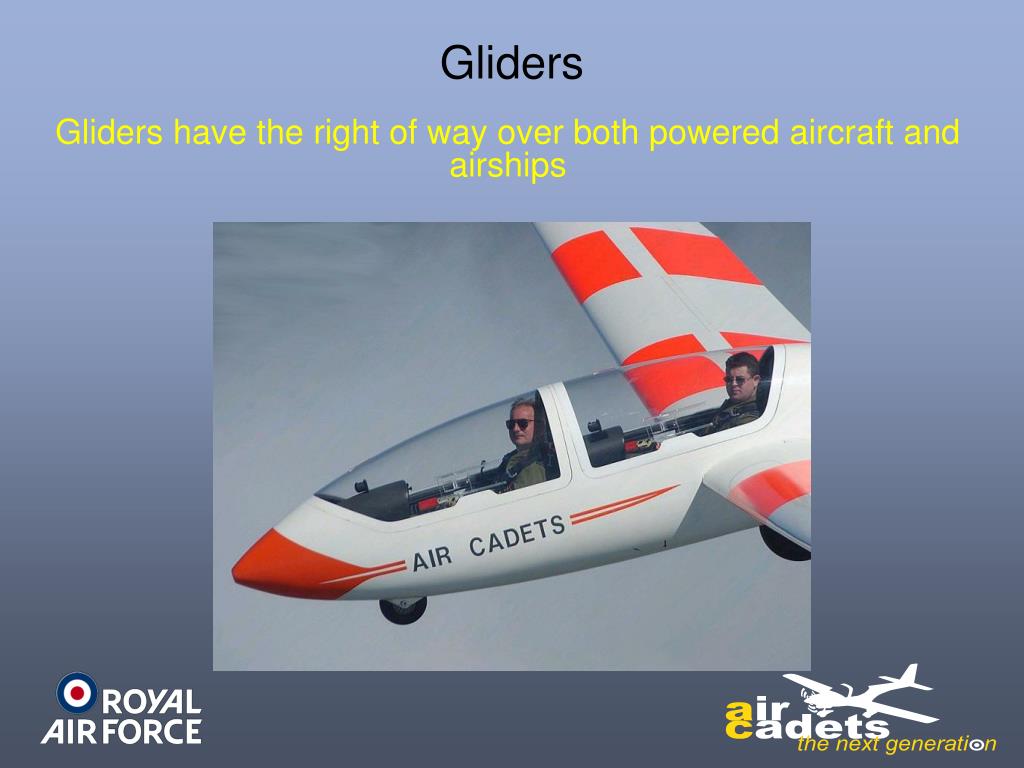 Gliders

Gliders have the right of way over both powered aircraft and airships

AIR CADETS

ROYAL AIR FORCE

air cadets the next generation